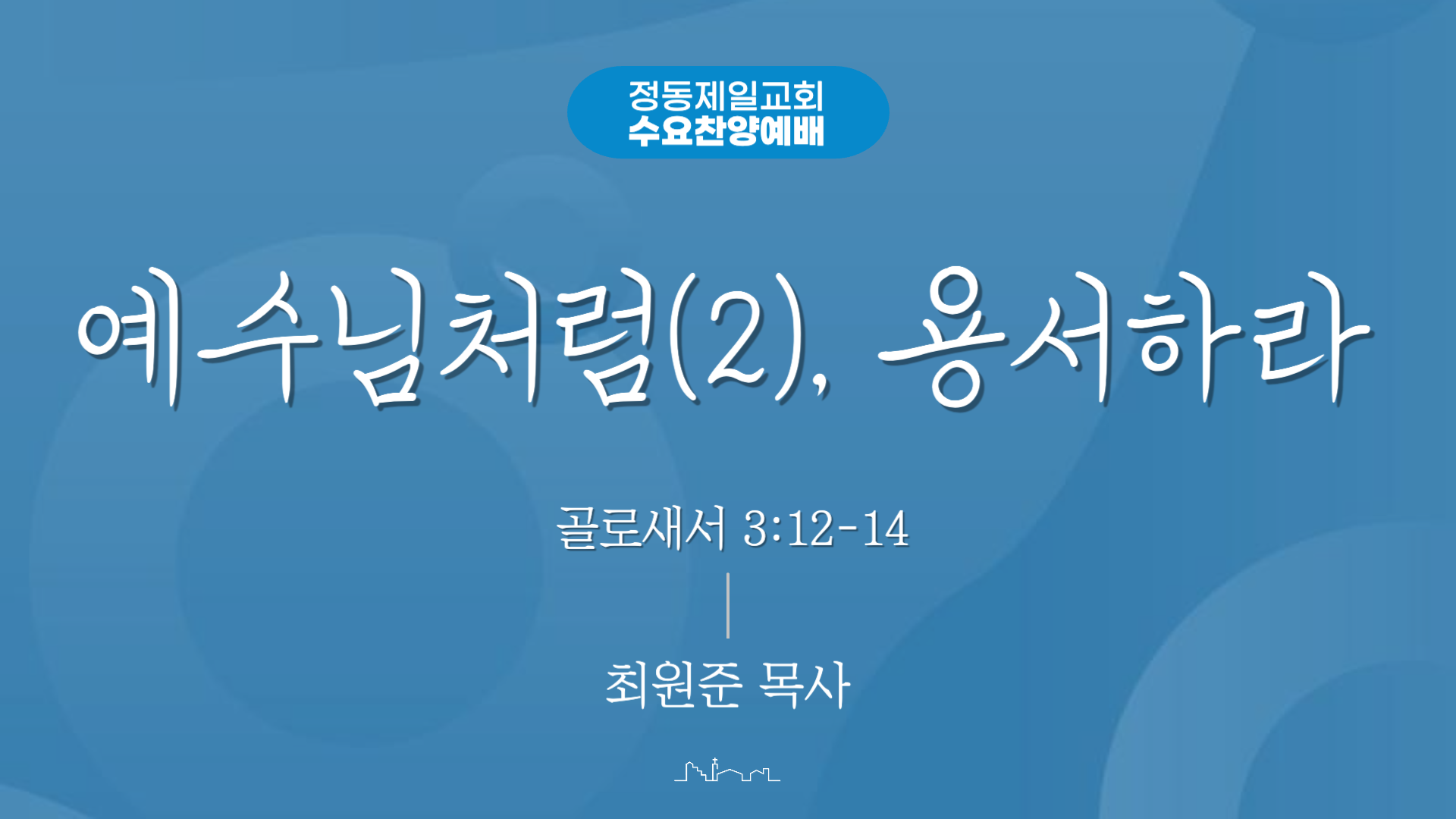 정동제일교회
수요찬양예배

예수님처럼(2), 용서하라

골로새서 3:12-14

최원준 목사